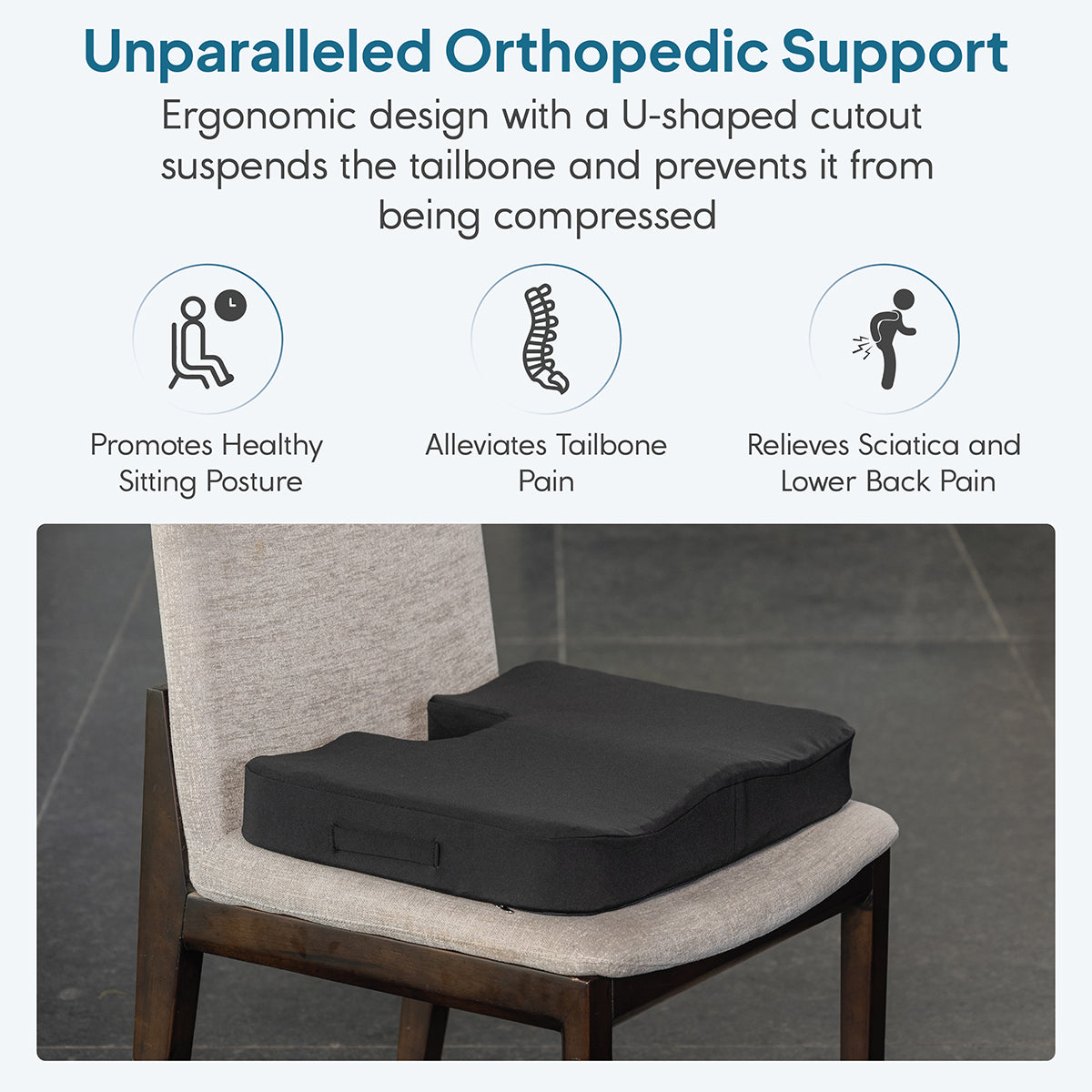 Unparalleled Orthopedic Support

Ergonomic design with a U-shaped cutout suspends the tailbone and prevents it from being compressed

Promotes Healthy Sitting Posture

Alleviates Tailbone Pain

Relieves Sciatica and Lower Back Pain